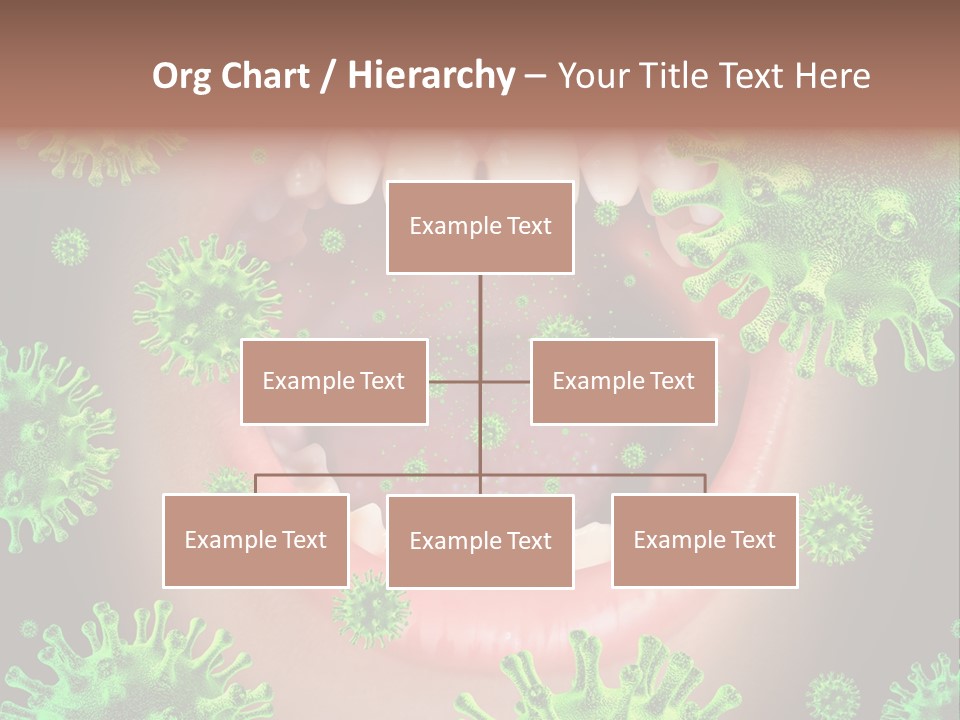 Org Chart / Hierarchy – Your Title Text Here

Example Text

Example Text

Example Text

Example Text

Example Text

Example Text